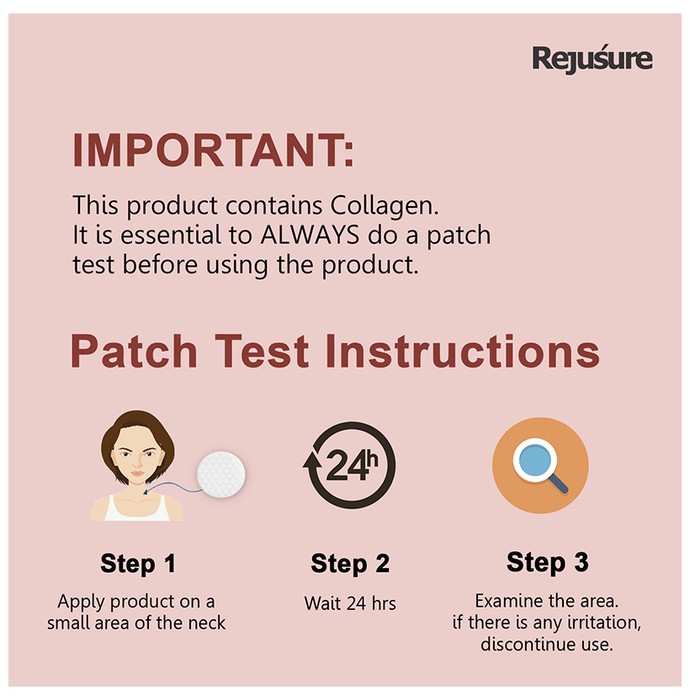 Rejuśure

IMPORTANT:

This product contains Collagen. It is essential to ALWAYS do a patch test before using the product.

Patch Test Instructions

24h

Step 1

Apply product on a small area of the neck

Step 2

Wait 24 hrs

Step 3

Examine the area. if there is any irritation, discontinue use.